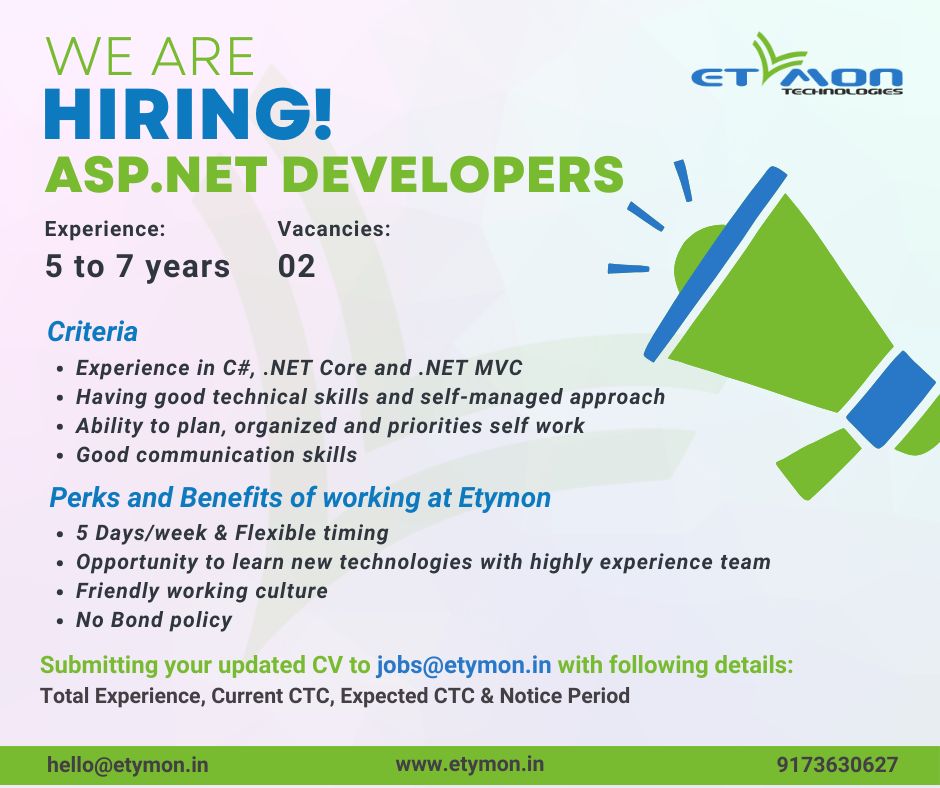 WE ARE
HIRING!
ASP.NET DEVELOPERS

ETYMON TECHNOLOGIES

Experience:
5 to 7 years

Vacancies:
02

Criteria
• Experience in C#, .NET Core and .NET MVC
• Having good technical skills and self-managed approach
• Ability to plan, organized and priorities self work
• Good communication skills

Perks and Benefits of working at Etymon
• 5 Days/week & Flexible timing
• Opportunity to learn new technologies with highly experience team
• Friendly working culture
• No Bond policy

Submitting your updated CV to jobs@etymon.in with following details:
Total Experience, Current CTC, Expected CTC & Notice Period

hello@etymon.in www.etymon.in 9173630627